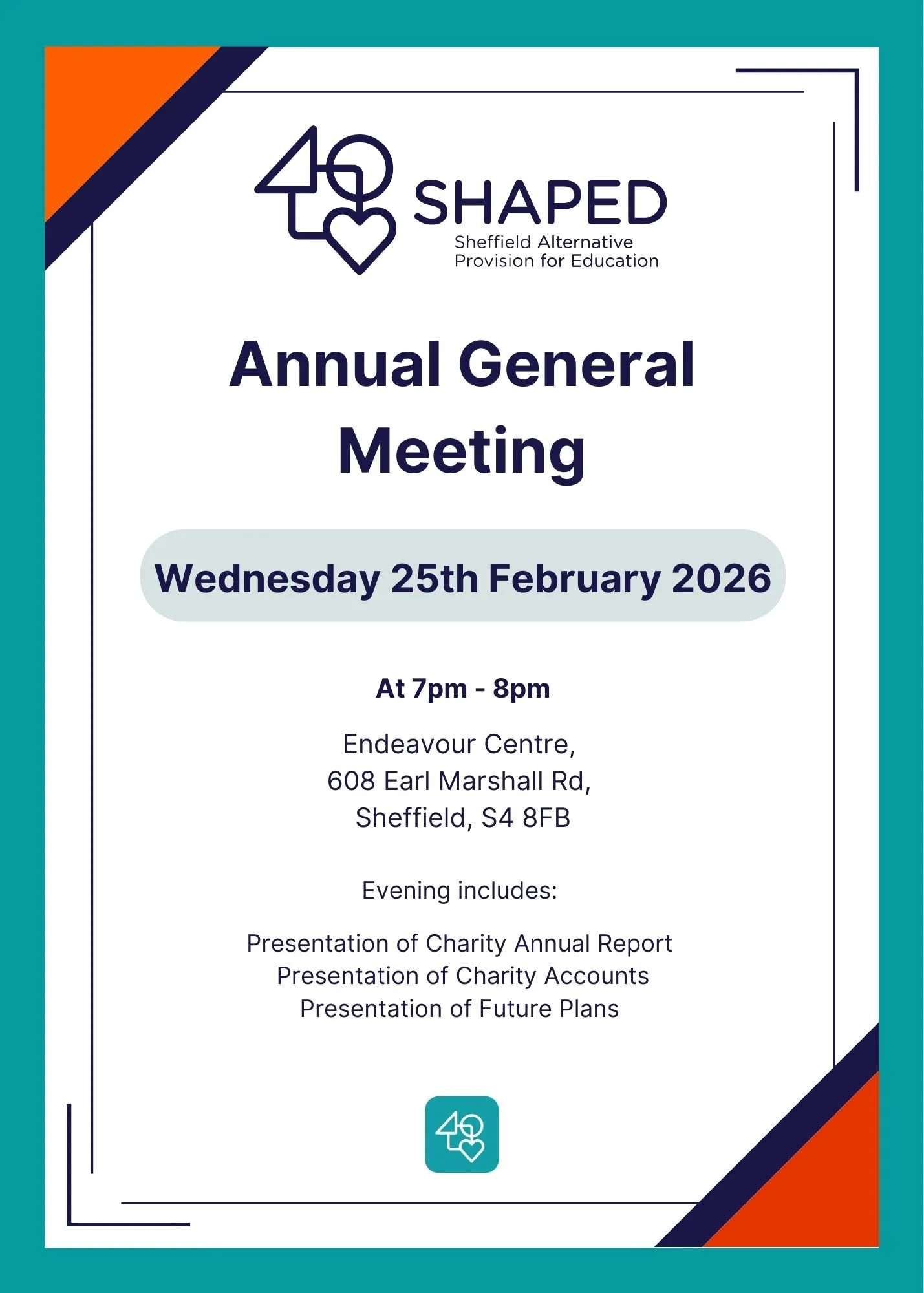 SHAPED
Sheffield Alternative Provision for Education

Annual General Meeting

Wednesday 25th February 2026

At 7pm - 8pm

Endeavour Centre,
608 Earl Marshall Rd,
Sheffield, S4 8FB

Evening includes:

Presentation of Charity Annual Report
Presentation of Charity Accounts
Presentation of Future Plans